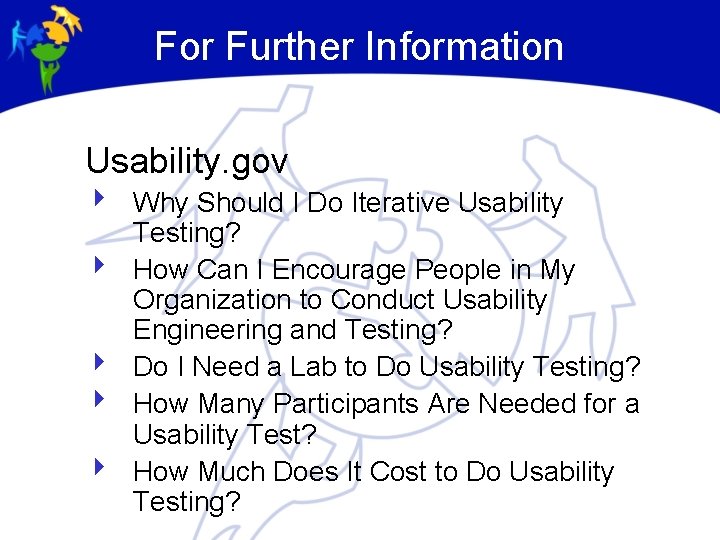 For Further Information

Usability.gov

Why Should I Do Iterative Usability Testing?

How Can I Encourage People in My Organization to Conduct Usability Engineering and Testing?

Do I Need a Lab to Do Usability Testing?

How Many Participants Are Needed for a Usability Test?

How Much Does It Cost to Do Usability Testing?